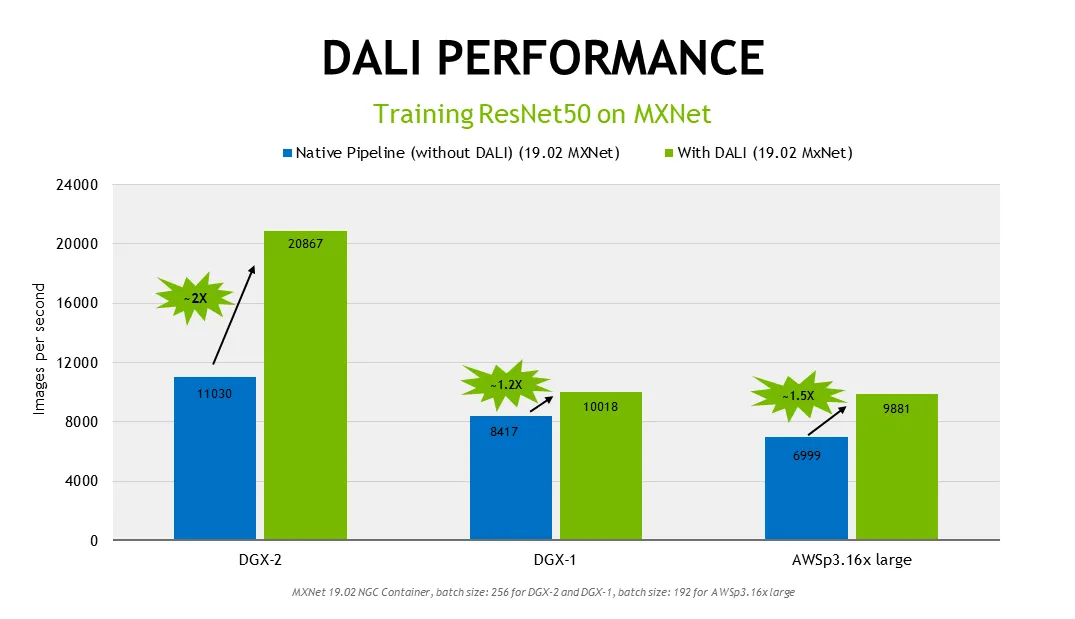 DALI PERFORMANCE

Training ResNet50 on MXNet

Native Pipeline (without DALI) (19.02 MXNet)
With DALI (19.02 MxNet)

Images per second

24000
20000
16000
12000
8000
4000
0

~2X
11030
20867

~1.2X
8417
10018

~1.5X
6999
9881

DGX-2
DGX-1
AWSp3.16x large

MXNet 19.02 NGC Container, batch size: 256 for DGX-2 and DGX-1, batch size: 192 for AWSp3.16x large